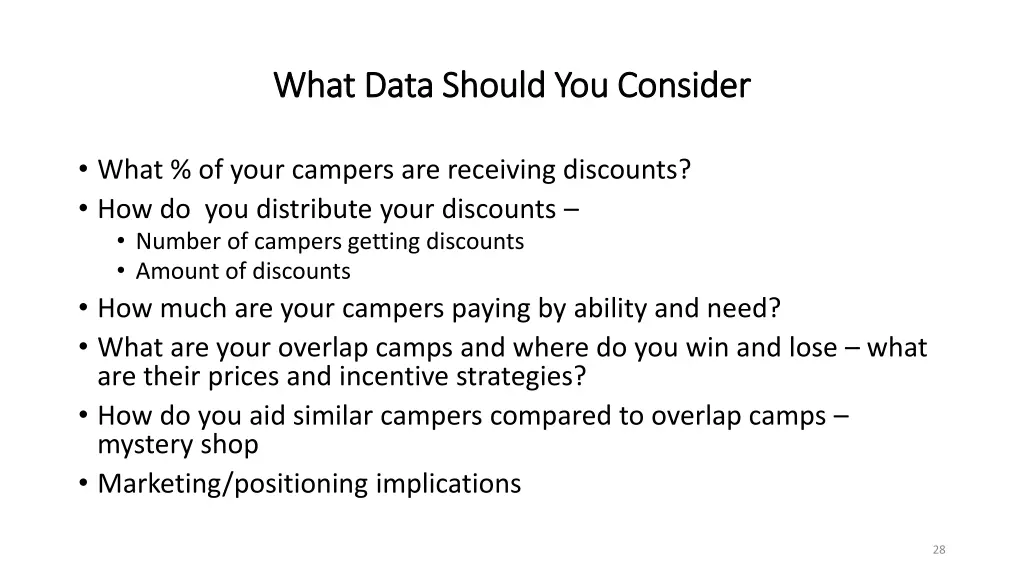 What Data Should You Consider

• What % of your campers are receiving discounts?
• How do you distribute your discounts –
  • Number of campers getting discounts
  • Amount of discounts
• How much are your campers paying by ability and need?
• What are your overlap camps and where do you win and lose – what are their prices and incentive strategies?
• How do you aid similar campers compared to overlap camps – mystery shop
• Marketing/positioning implications

28